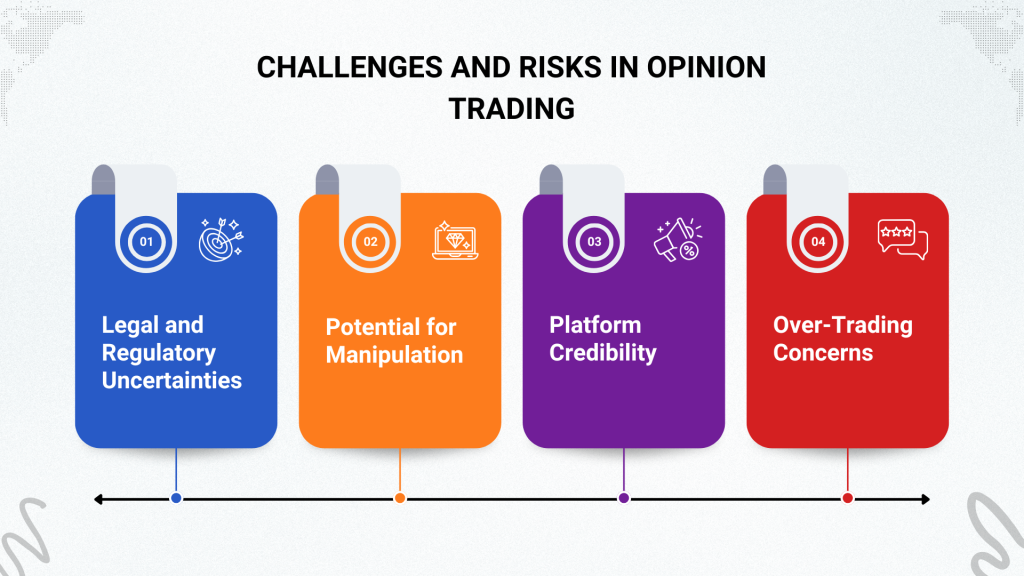 CHALLENGES AND RISKS IN OPINION TRADING

01

Legal and Regulatory Uncertainties

02

Potential for Manipulation

03

Platform Credibility

04

Over-Trading Concerns